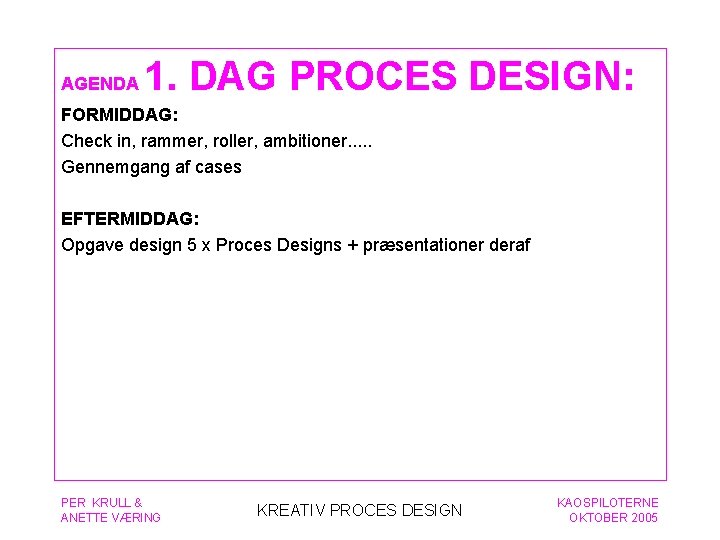 AGENDA 1. DAG PROCES DESIGN:

FORMIDDAG:
Check in, rammer, roller, ambitioner.....
Gennemgang af cases

EFTERMIDDAG:
Opgave design 5 x Proces Designs + præsentationer deraf

PER KRULL &
ANETTE VÆRING

KREATIV PROCES DESIGN

KAOSPILOTERNE
OKTOBER 2005